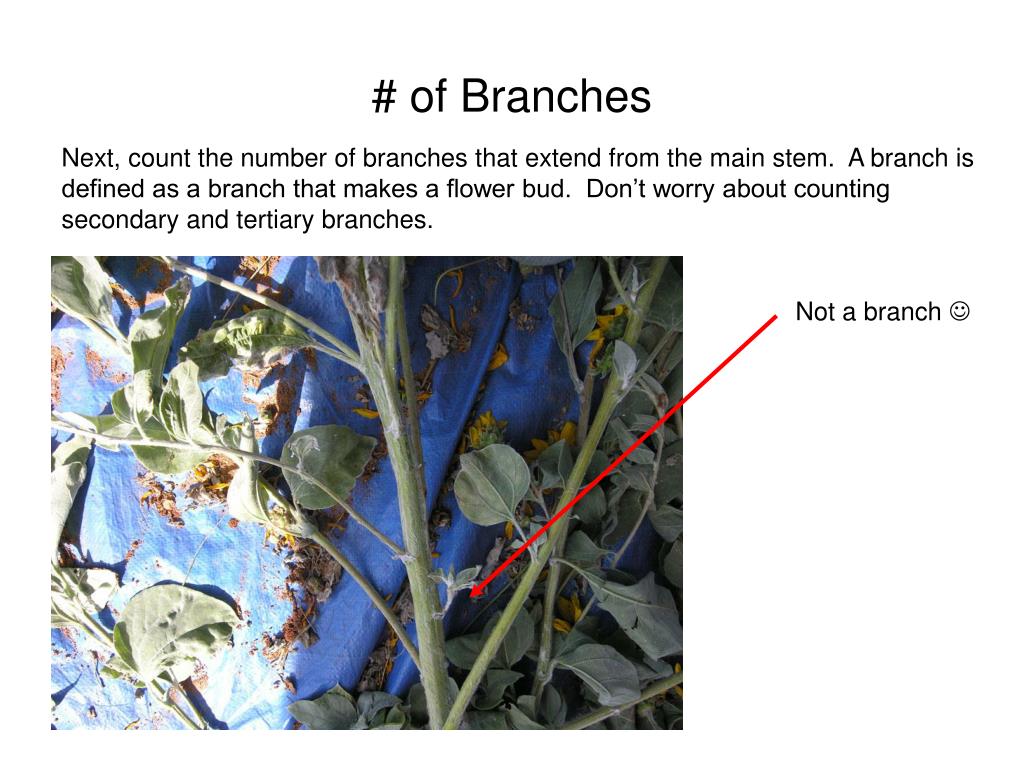 # of Branches

Next, count the number of branches that extend from the main stem. A branch is defined as a branch that makes a flower bud. Don’t worry about counting secondary and tertiary branches.

Not a branch ☺